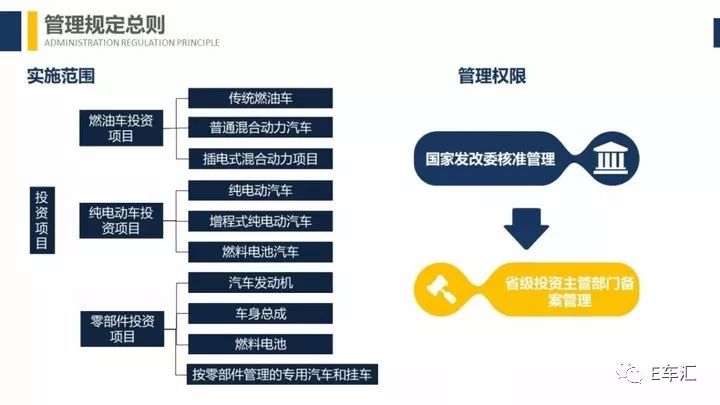 管理规定总则
ADMINISTRATION REGULATION PRINCIPLE

实施范围

投资项目

燃油车投资项目
传统燃油车
普通混合动力汽车
插电式混合动力项目

纯电动车投资项目
纯电动汽车
增程式纯电动汽车
燃料电池汽车

零部件投资项目
汽车发动机
车身总成
燃料电池
按零部件管理的专用汽车和挂车

管理权限

国家发改委核准管理

省级投资主管部门备案管理

E车汇